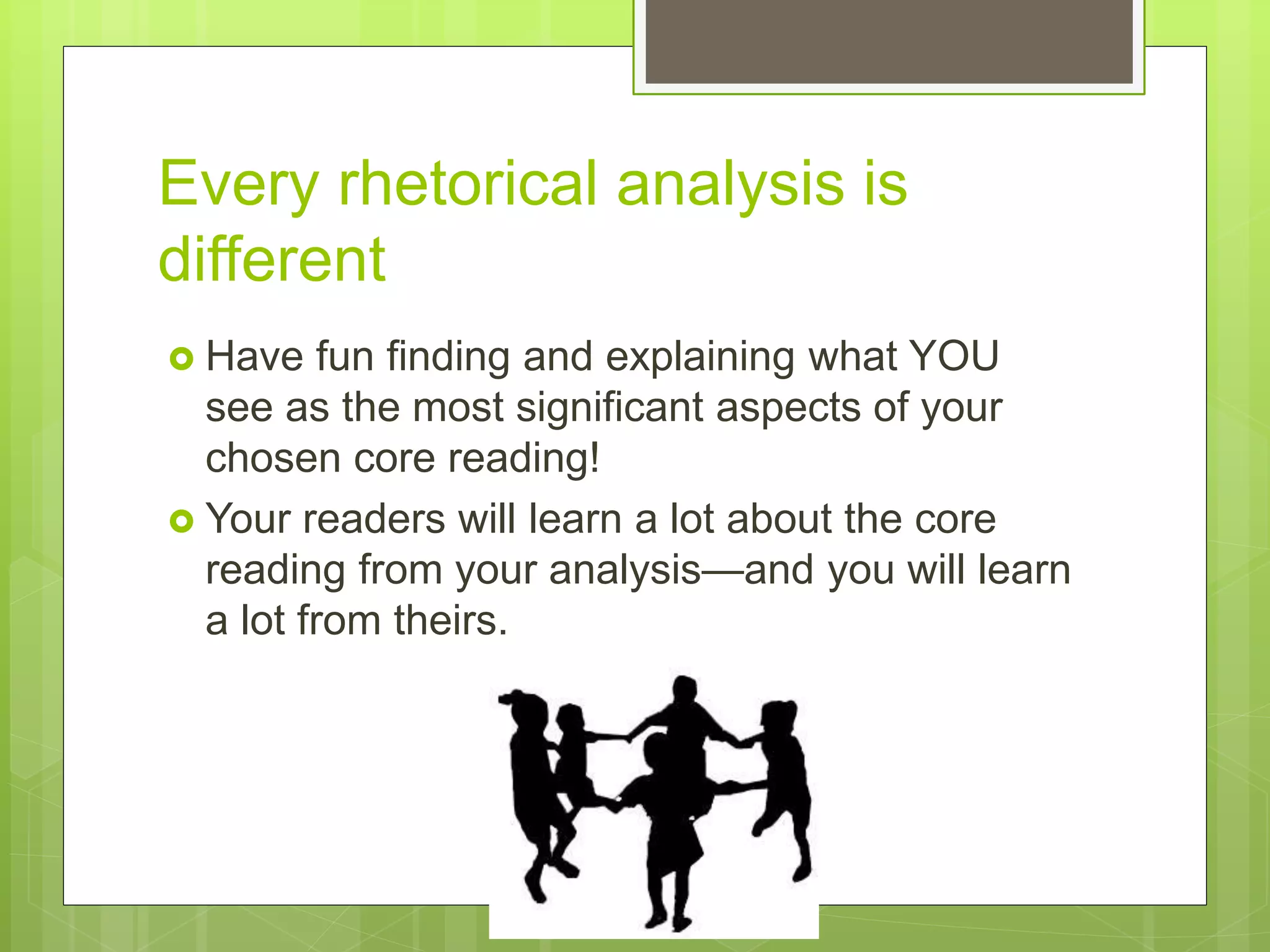 Every rhetorical analysis is different

Have fun finding and explaining what YOU see as the most significant aspects of your chosen core reading!

Your readers will learn a lot about the core reading from your analysis—and you will learn a lot from theirs.